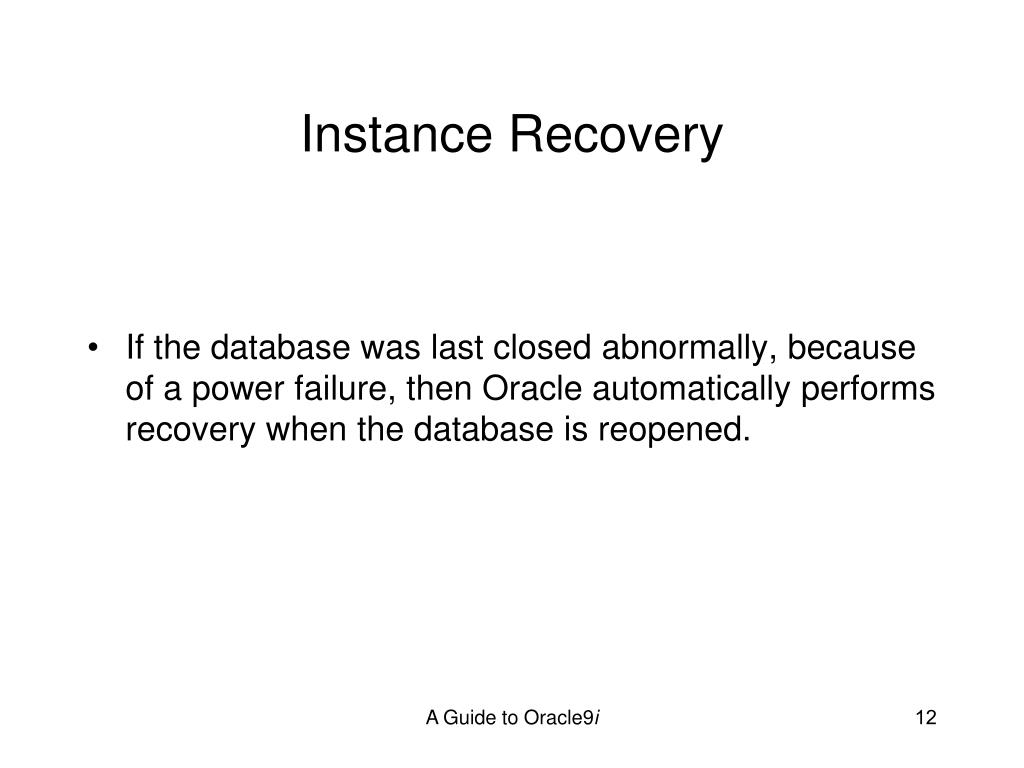 Instance Recovery

• If the database was last closed abnormally, because of a power failure, then Oracle automatically performs recovery when the database is reopened.

A Guide to Oracle9i

12